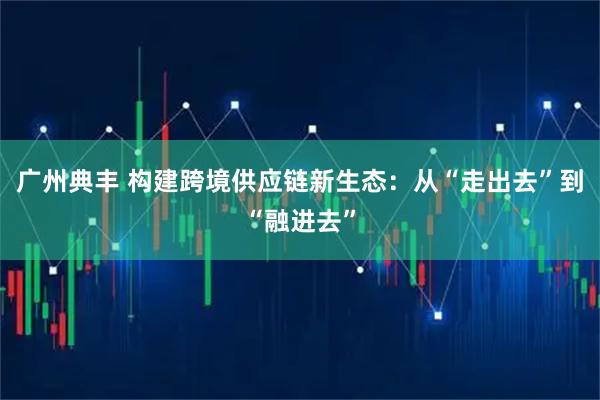 广州典丰 构建跨境供应链新生态：从“走出去”到“融进去”